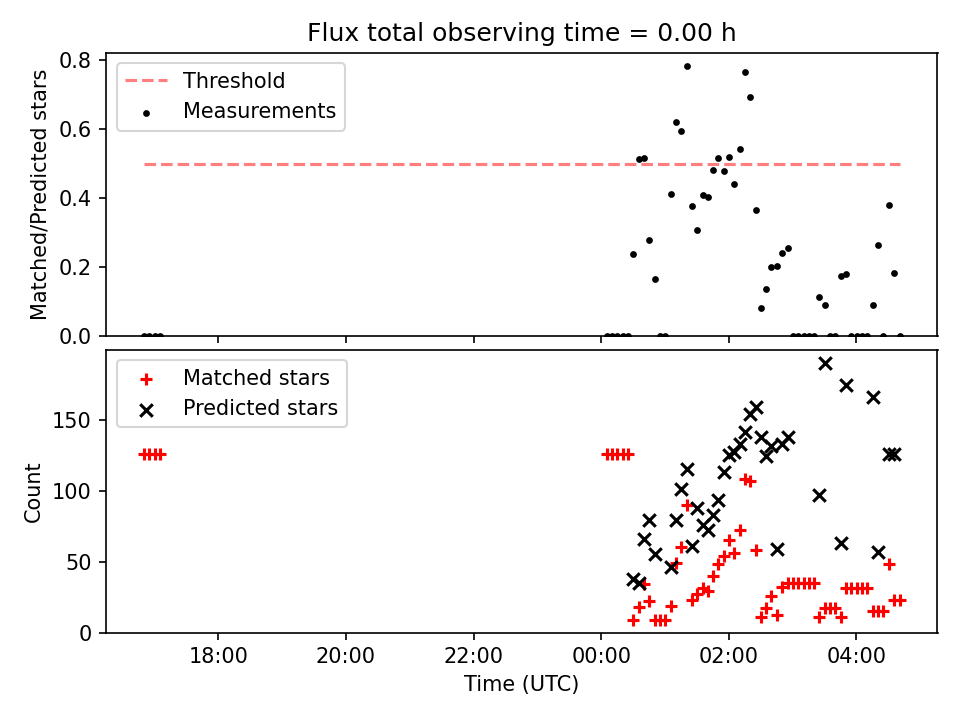 Flux total observing time = 0.00 h

Matched/Predicted stars

0.8
0.6
0.4
0.2
0.0

Threshold
Measurements

Count

150
100
50
0

Matched stars
Predicted stars

18:00
20:00
22:00
00:00
02:00
04:00

Time (UTC)